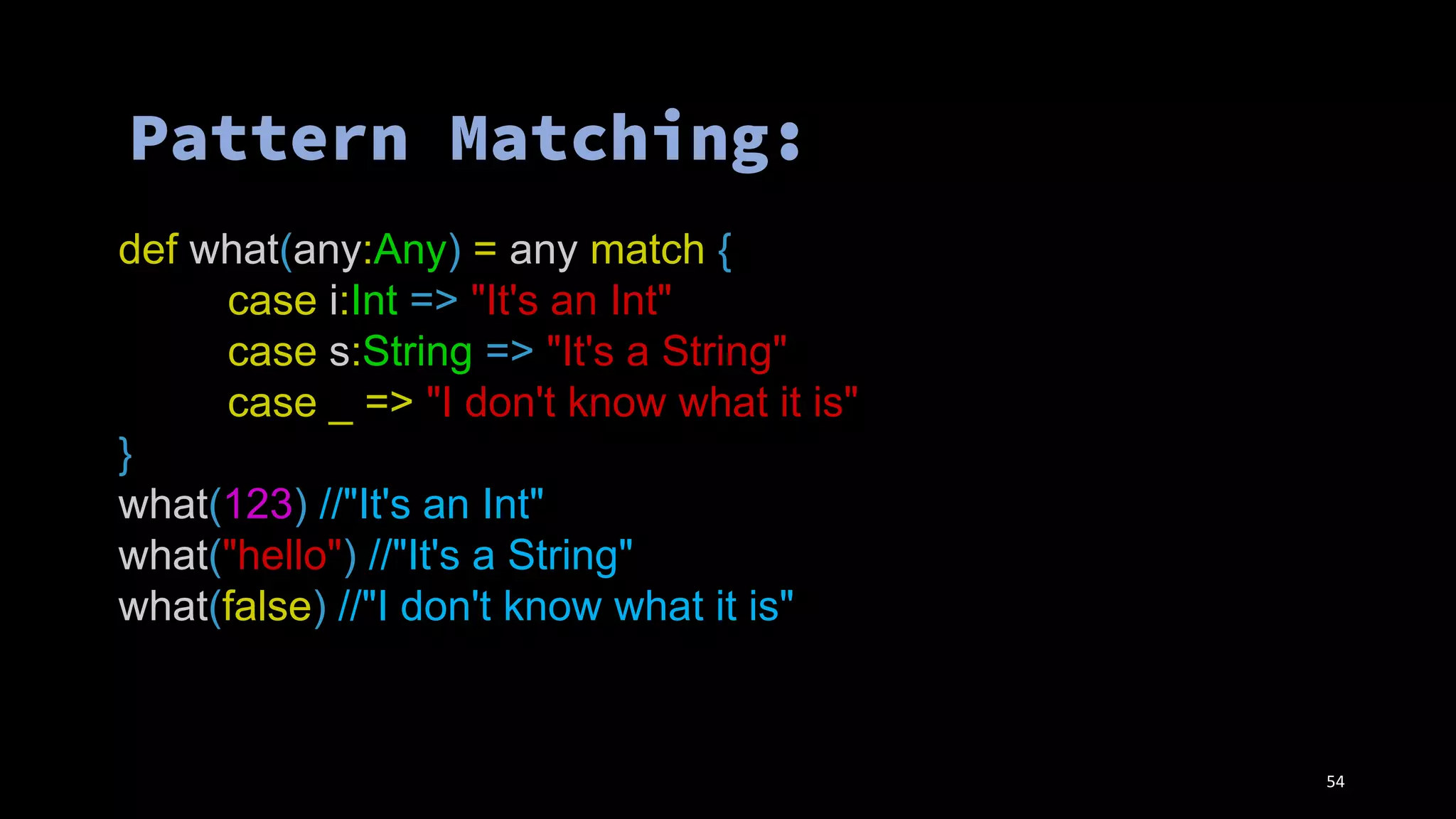 Pattern Matching:

def what(any:Any) = any match {
case i:Int => "It's an Int"
case s:String => "It's a String"
case _ => "I don't know what it is"
}
what(123) //"It's an Int"
what("hello") //"It's a String"
what(false) //"I don't know what it is"

54